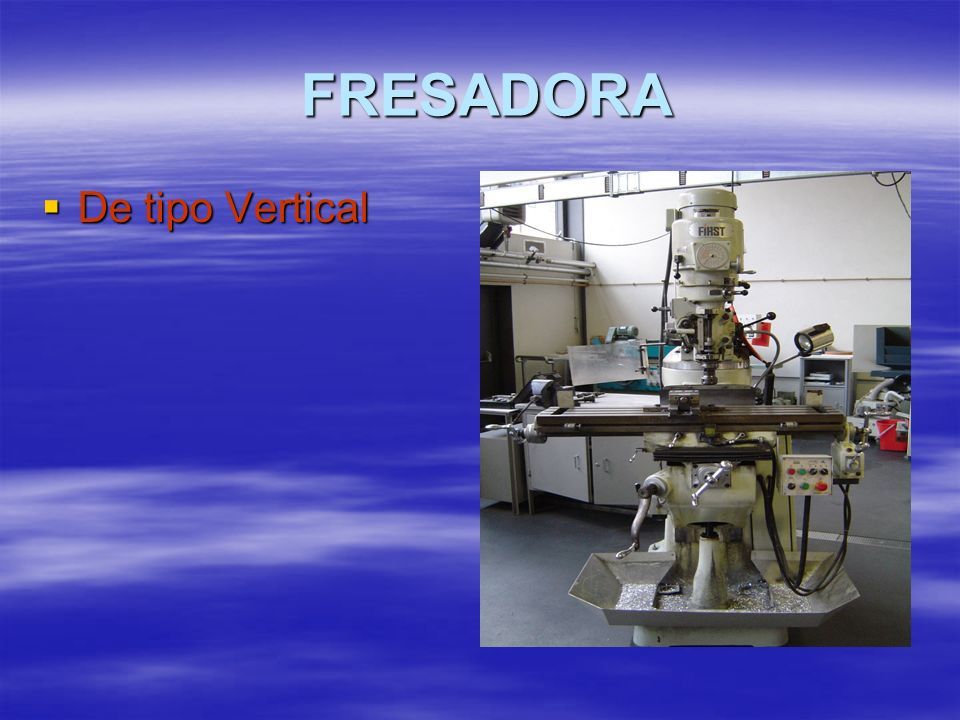 FRESADORA

De tipo Vertical

FIRST